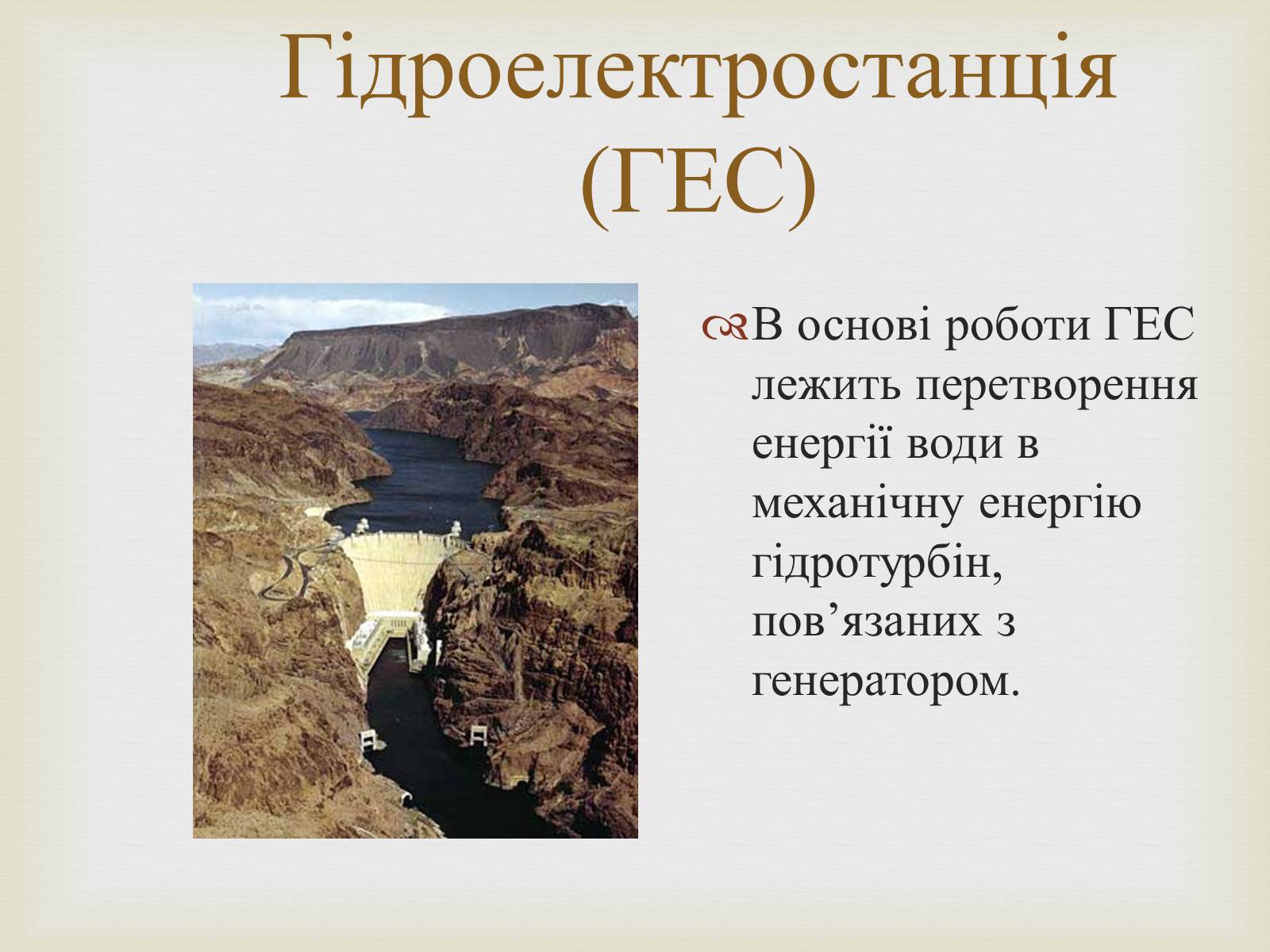 Гідроелектростанція (ГЕС)

В основі роботи ГЕС лежить перетворення енергії води в механічну енергію гідротурбін, пов’язаних з генератором.